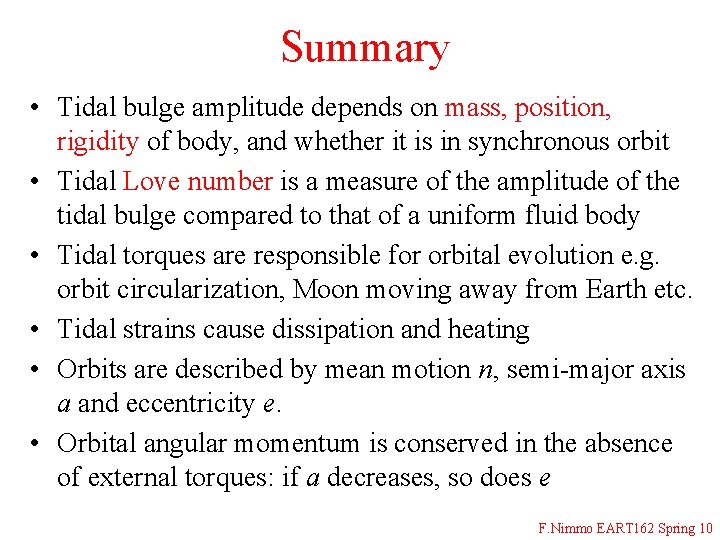 Summary

• Tidal bulge amplitude depends on mass, position, rigidity of body, and whether it is in synchronous orbit
• Tidal Love number is a measure of the amplitude of the tidal bulge compared to that of a uniform fluid body
• Tidal torques are responsible for orbital evolution e.g. orbit circularization, Moon moving away from Earth etc.
• Tidal strains cause dissipation and heating
• Orbits are described by mean motion $n$, semi-major axis $a$ and eccentricity $e$.
• Orbital angular momentum is conserved in the absence of external torques: if $a$ decreases, so does $e$

F.Nimmo EART162 Spring 10